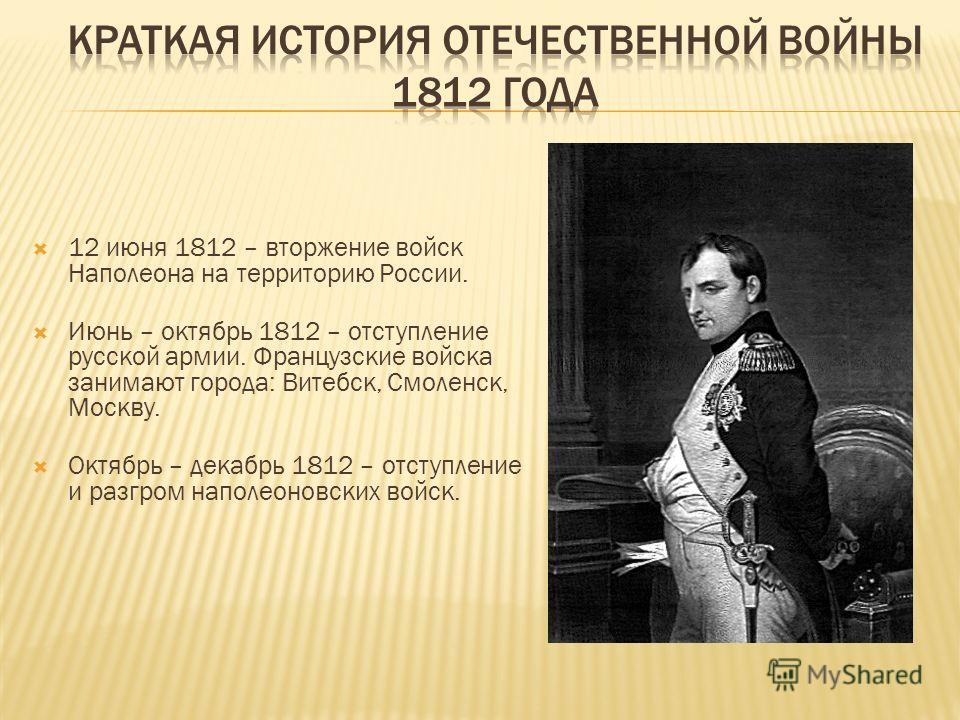 КРАТКАЯ ИСТОРИЯ ОТЕЧЕСТВЕННОЙ ВОЙНЫ 1812 ГОДА

12 июня 1812 – вторжение войск Наполеона на территорию России.

Июнь – октябрь 1812 – отступление русской армии. Французские войска занимают города: Витебск, Смоленск, Москву.

Октябрь – декабрь 1812 – отступление и разгром наполеоновских войск.

MyShared